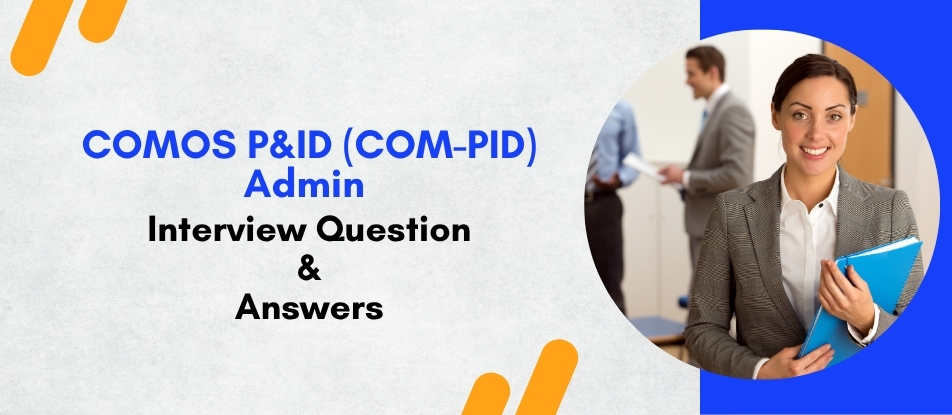 COMOS P&ID (COM-PID) Admin

Interview Question & Answers